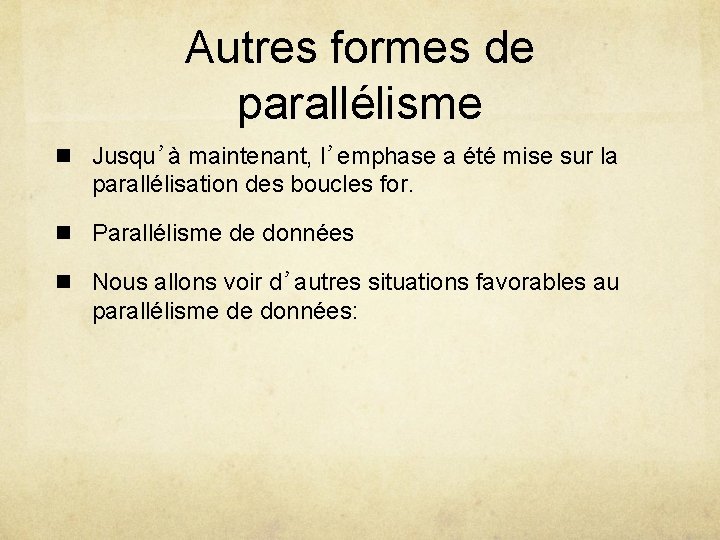 Autres formes de parallélisme

Jusqu’à maintenant, l’emphase a été mise sur la parallélisation des boucles for.

Parallélisme de données

Nous allons voir d’autres situations favorables au parallélisme de données: